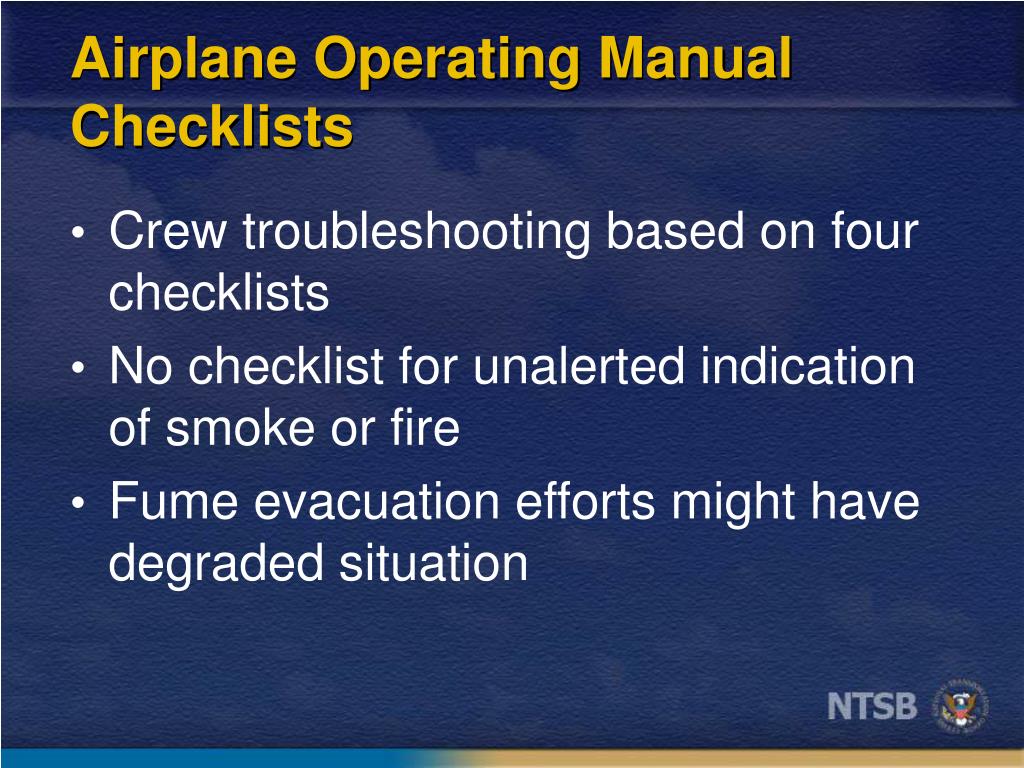 Airplane Operating Manual Checklists

• Crew troubleshooting based on four checklists
• No checklist for unalerted indication of smoke or fire
• Fume evacuation efforts might have degraded situation

NTSB